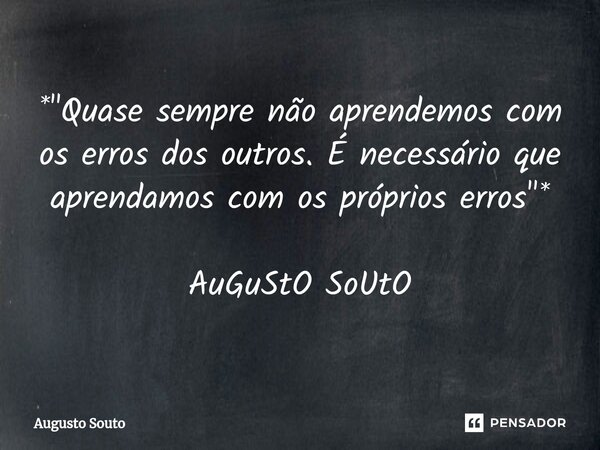 *"Quase sempre não aprendemos com os erros dos outros. É necessário que aprendamos com os próprios erros"*

AuGuStO SoUtO

Augusto Souto

PENSADOR